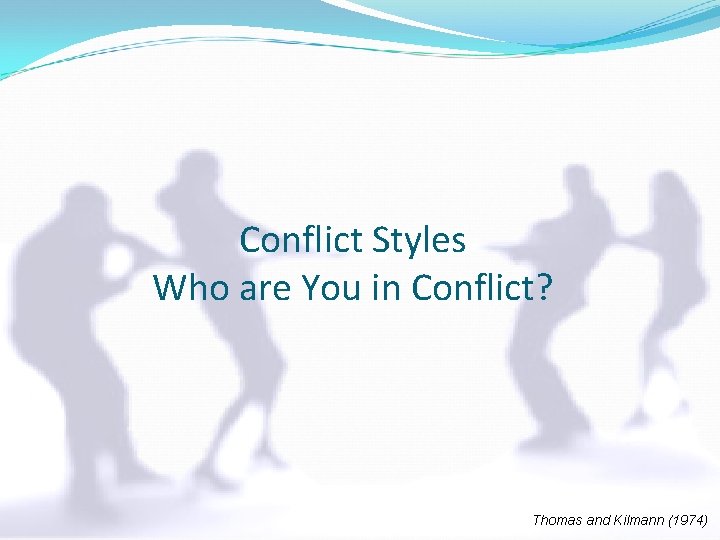 Conflict Styles
Who are You in Conflict?

Thomas and Kilmann (1974)